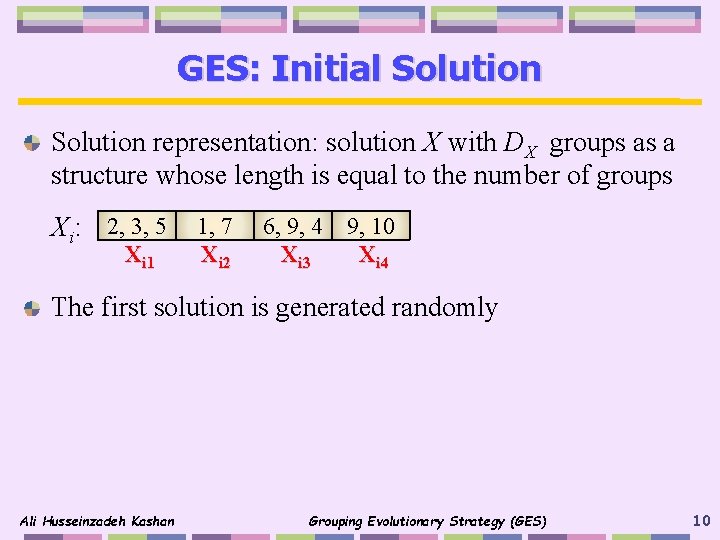 GES: Initial Solution

Solution representation: solution $X$ with $D_X$ groups as a structure whose length is equal to the number of groups

$X_i$:

| 2, 3, 5 | 1, 7 | 6, 9, 4 | 9, 10 |
|---|---|---|---|
| $X_{i1}$ | $X_{i2}$ | $X_{i3}$ | $X_{i4}$ |

The first solution is generated randomly

Ali Husseinzadeh Kashan

Grouping Evolutionary Strategy (GES)

10